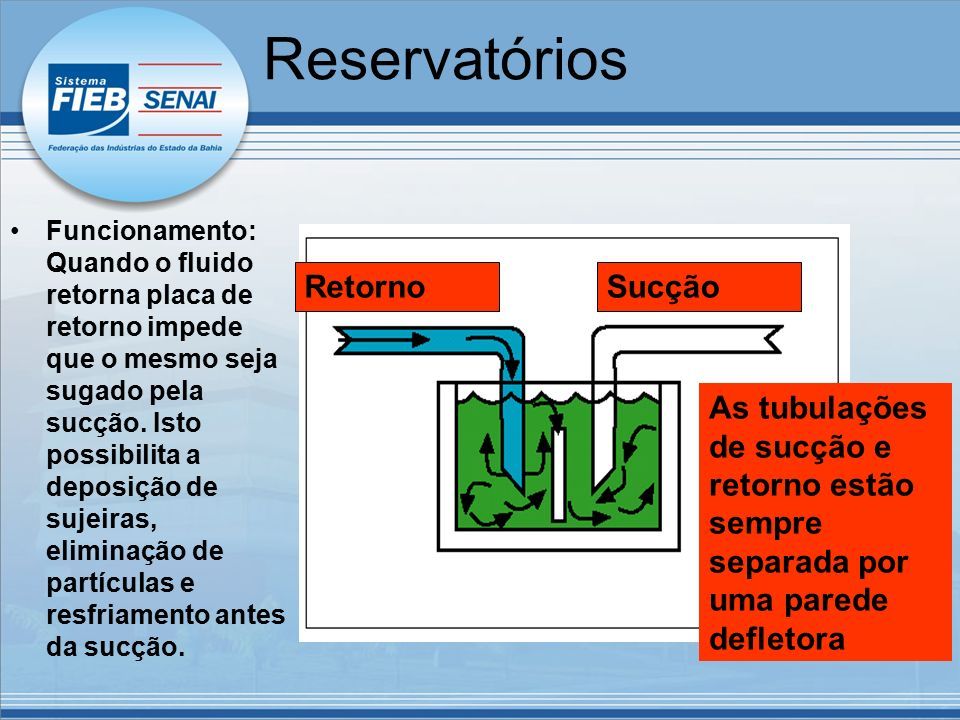 Sistema
FIEB SENAI
Federação das Indústrias do Estado da Bahia

Reservatórios

• Funcionamento: Quando o fluido retorna placa de retorno impede que o mesmo seja sugado pela sucção. Isto possibilita a deposição de sujeiras, eliminação de partículas e resfriamento antes da sucção.

Retorno

Sucção

As tubulações de sucção e retorno estão sempre separada por uma parede defletora